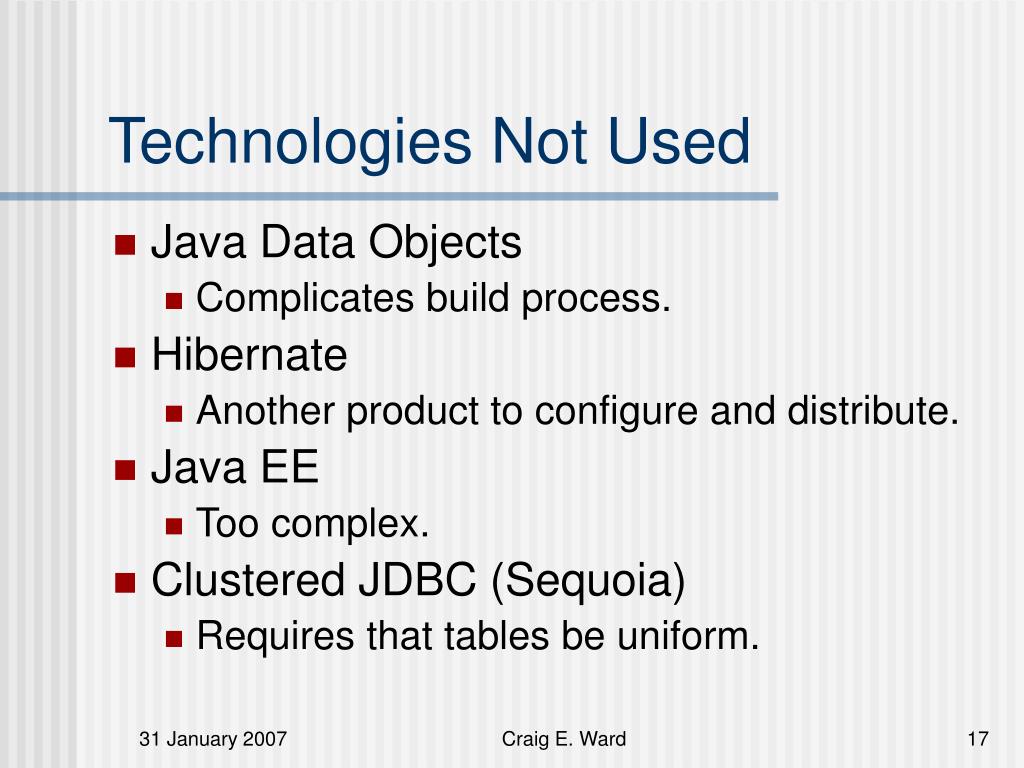 Technologies Not Used

- Java Data Objects
  - Complicates build process.
- Hibernate
  - Another product to configure and distribute.
- Java EE
  - Too complex.
- Clustered JDBC (Sequoia)
  - Requires that tables be uniform.

31 January 2007

Craig E. Ward

17